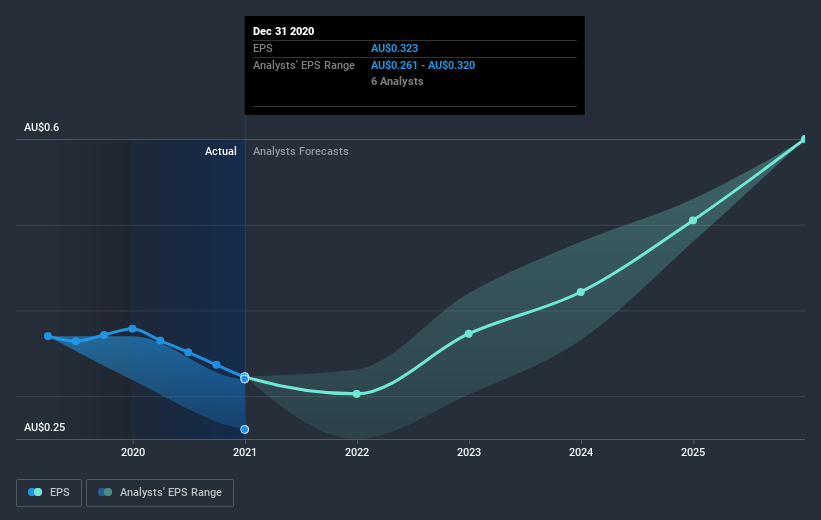 Dec 31 2020
EPS AU$0.323
Analysts' EPS Range AU$0.261 - AU$0.320
6 Analysts

AU$0.6
Actual Analysts Forecasts

AU$0.25

2020 2021 2022 2023 2024 2025

EPS Analysts' EPS Range